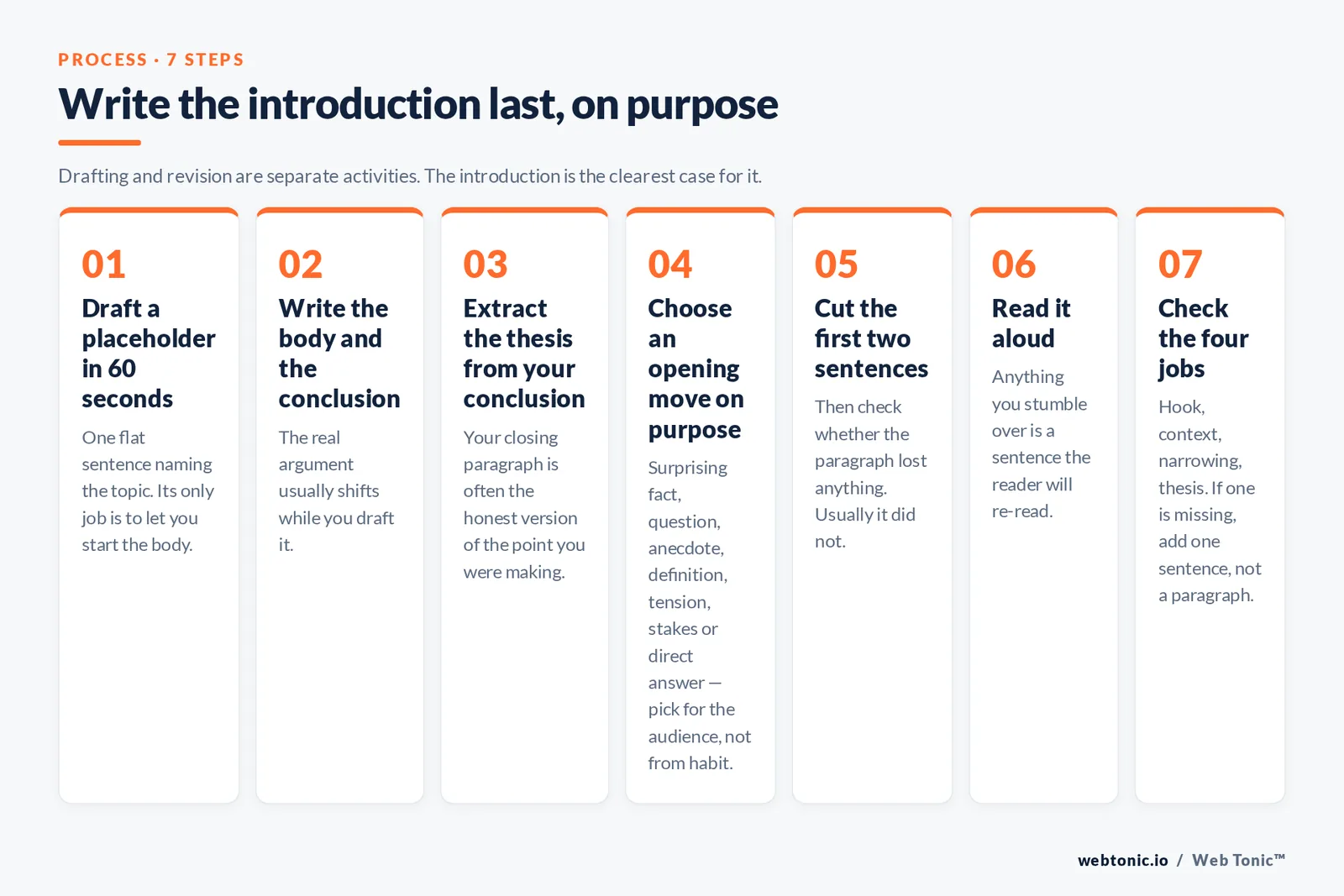 PROCESS · 7 STEPS

Write the introduction last, on purpose

Drafting and revision are separate activities. The introduction is the clearest case for it.

01
Draft a placeholder in 60 seconds
One flat sentence naming the topic. Its only job is to let you start the body.

02
Write the body and the conclusion
The real argument usually shifts while you draft it.

03
Extract the thesis from your conclusion
Your closing paragraph is often the honest version of the point you were making.

04
Choose an opening move on purpose
Surprising fact, question, anecdote, definition, tension, stakes or direct answer — pick for the audience, not from habit.

05
Cut the first two sentences
Then check whether the paragraph lost anything. Usually it did not.

06
Read it aloud
Anything you stumble over is a sentence the reader will re-read.

07
Check the four jobs
Hook, context, narrowing, thesis. If one is missing, add one sentence, not a paragraph.

webtonic.io / Web Tonic™